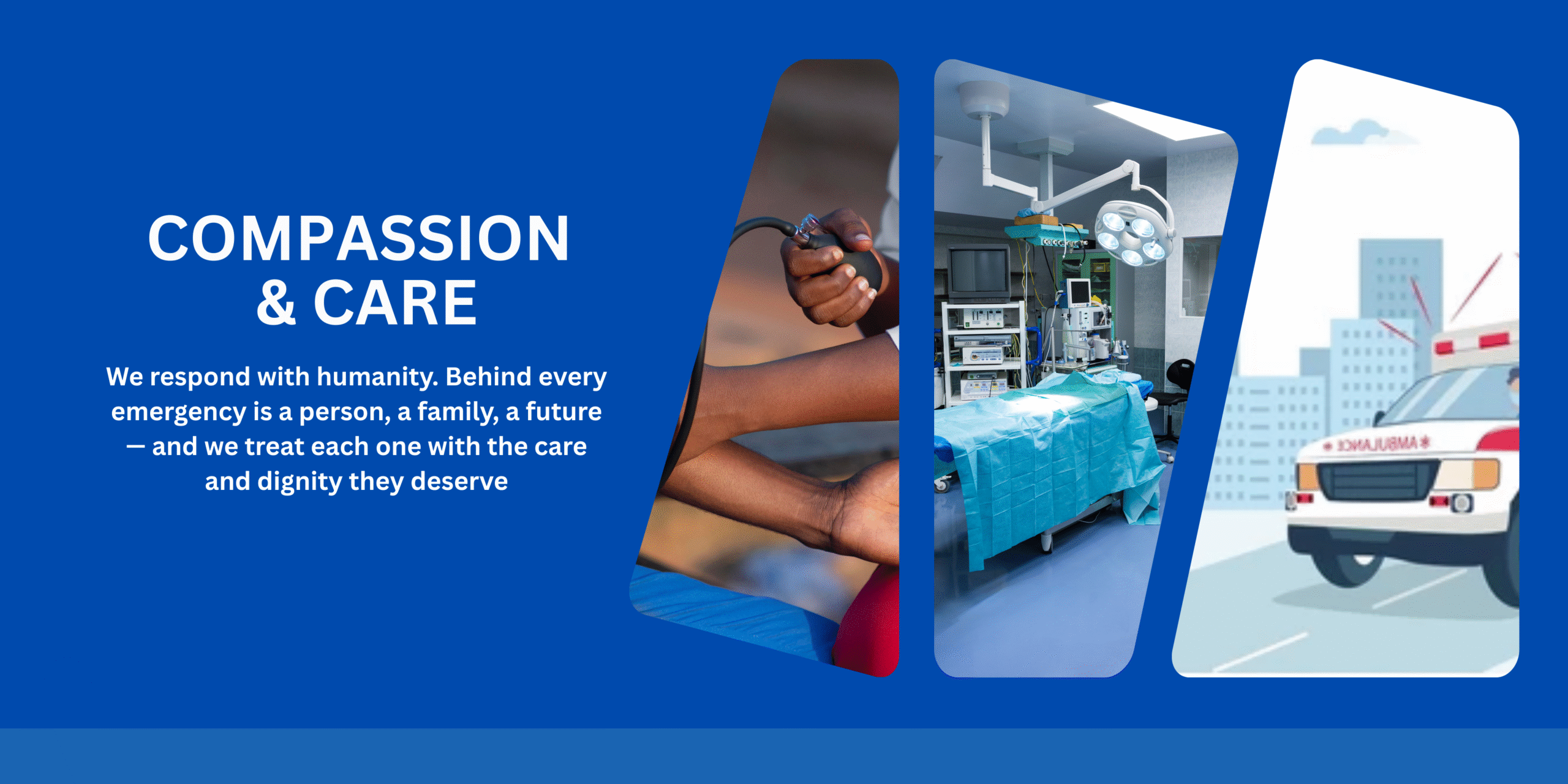 COMPASSION & CARE

We respond with humanity. Behind every emergency is a person, a family, a future — and we treat each one with the care and dignity they deserve

AMBULANCE